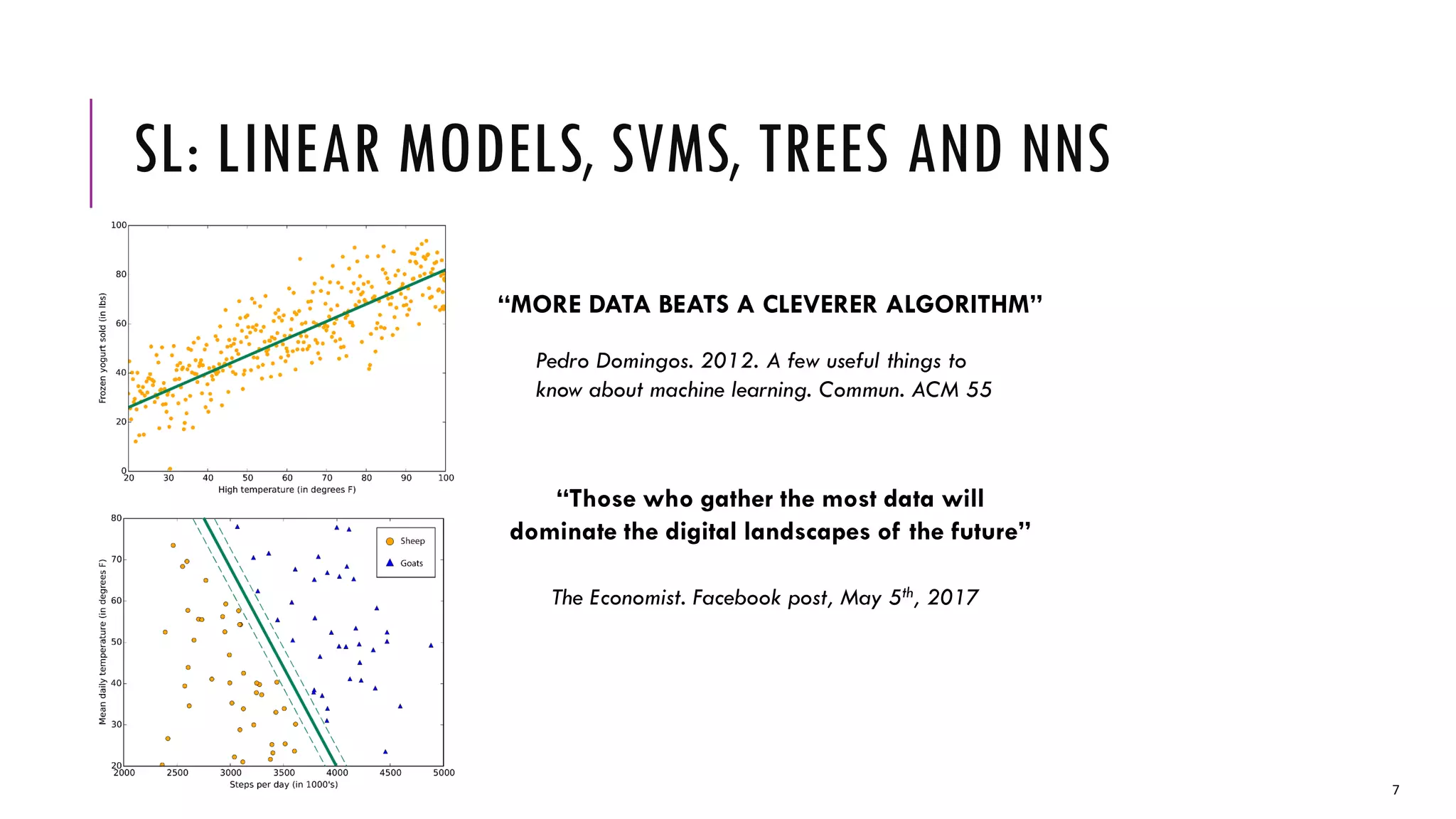 SL: LINEAR MODELS, SVMS, TREES AND NNS

100
80
60
40
20
0
Frozen yogurt sold (in lbs)
20 30 40 50 60 70 80 90 100
High temperature (in degrees F)

80
70
60
50
40
30
20
Mean daily temperature (in degrees F)
2000 2500 3000 3500 4000 4500 5000
Steps per day (in 1000's)
Sheep
Goats

"MORE DATA BEATS A CLEVERER ALGORITHM"

Pedro Domingos. 2012. A few useful things to know about machine learning. Commun. ACM 55

"Those who gather the most data will dominate the digital landscapes of the future"

The Economist. Facebook post, May $5^{th}$, 2017

7